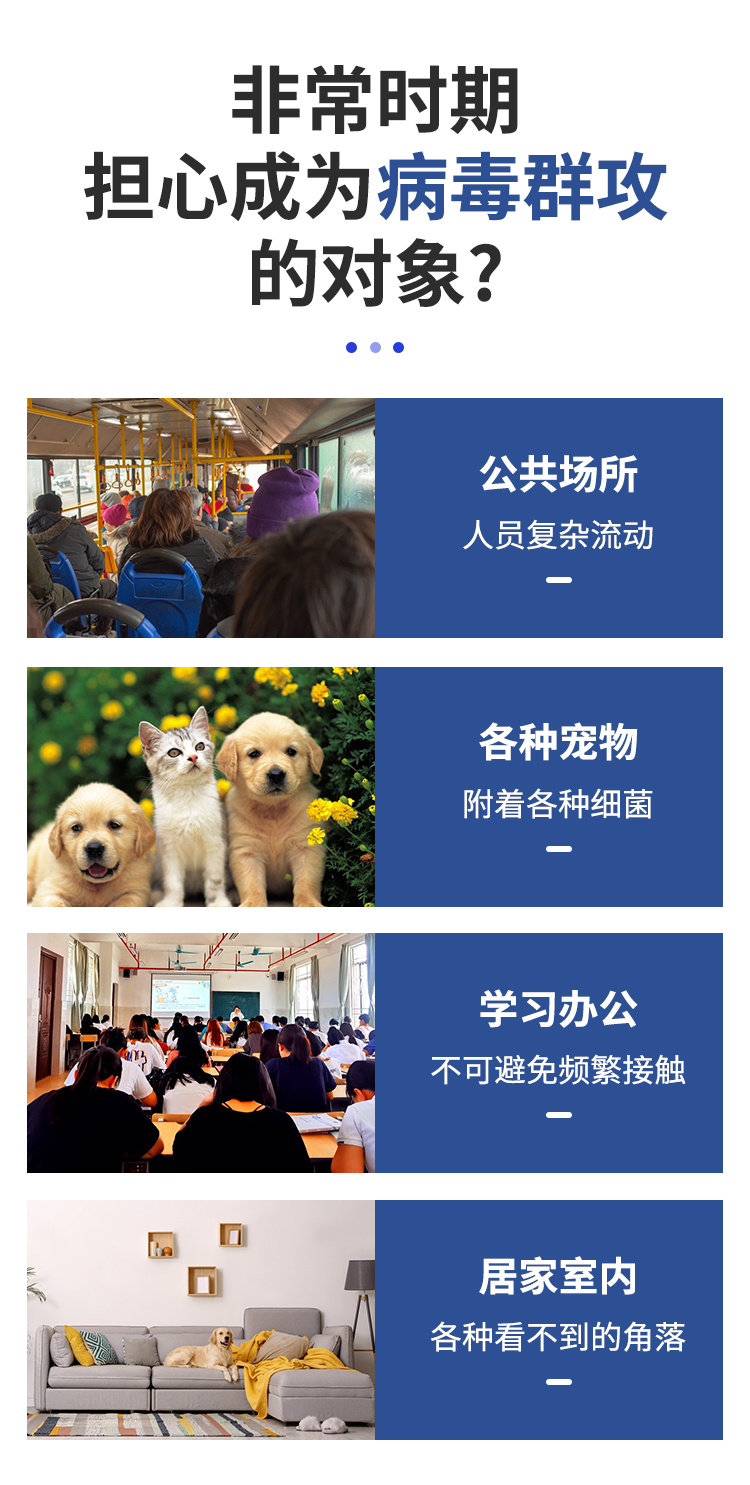 非常时期
担心成为病毒群攻
的对象？

公共场所
人员复杂流动

各种宠物
附着各种细菌

学习办公
不可避免频繁接触

居家室内
各种看不到的角落